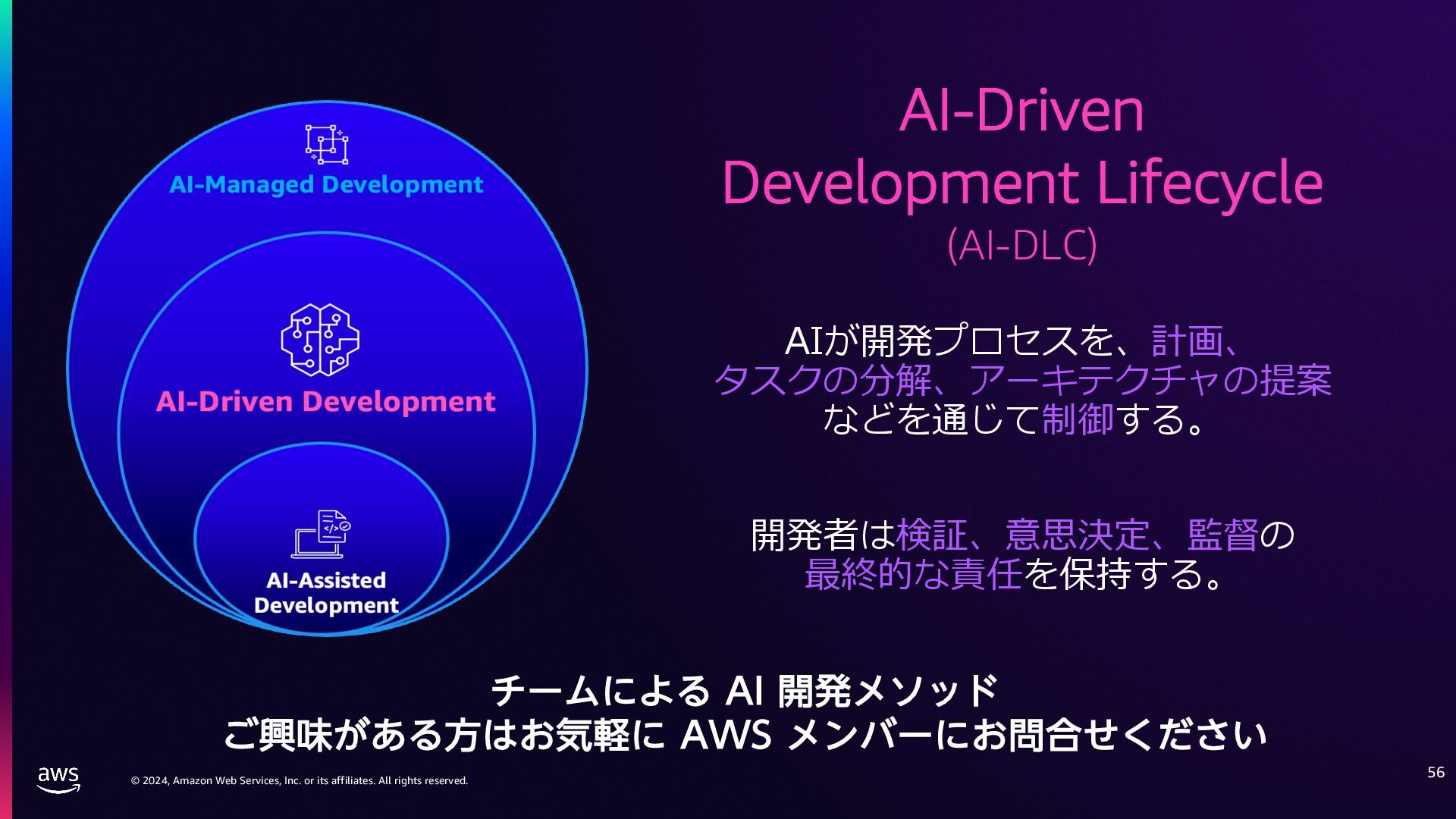 AI-Managed Development

AI-Driven Development

AI-Assisted Development

AI-Driven Development Lifecycle (AI-DLC)

AIが開発プロセスを、計画、タスクの分解、アーキテクチャの提案などを通じて制御する。

開発者は検証、意思決定、監督の最終的な責任を保持する。

チームによる AI 開発メソッド
ご興味がある方はお気軽に AWS メンバーにお問合せください

aws

© 2024, Amazon Web Services, Inc. or its affiliates. All rights reserved.

56